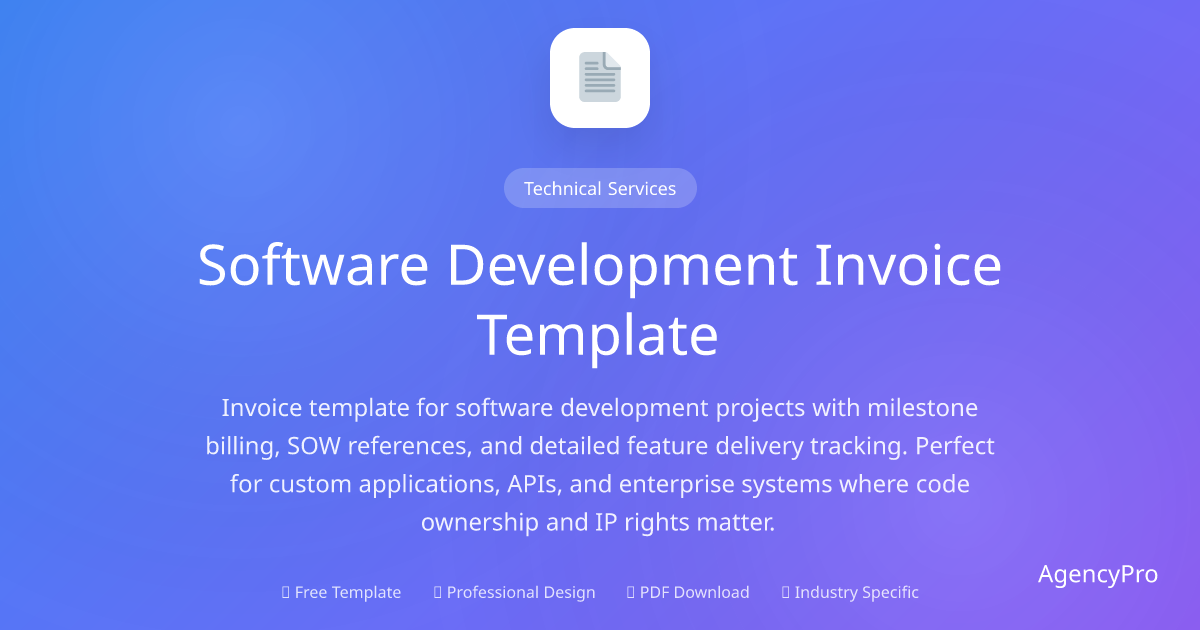 Technical Services

Software Development Invoice Template

Invoice template for software development projects with milestone billing, SOW references, and detailed feature delivery tracking. Perfect for custom applications, APIs, and enterprise systems where code ownership and IP rights matter.

Free Template Professional Design PDF Download Industry Specific

AgencyPro